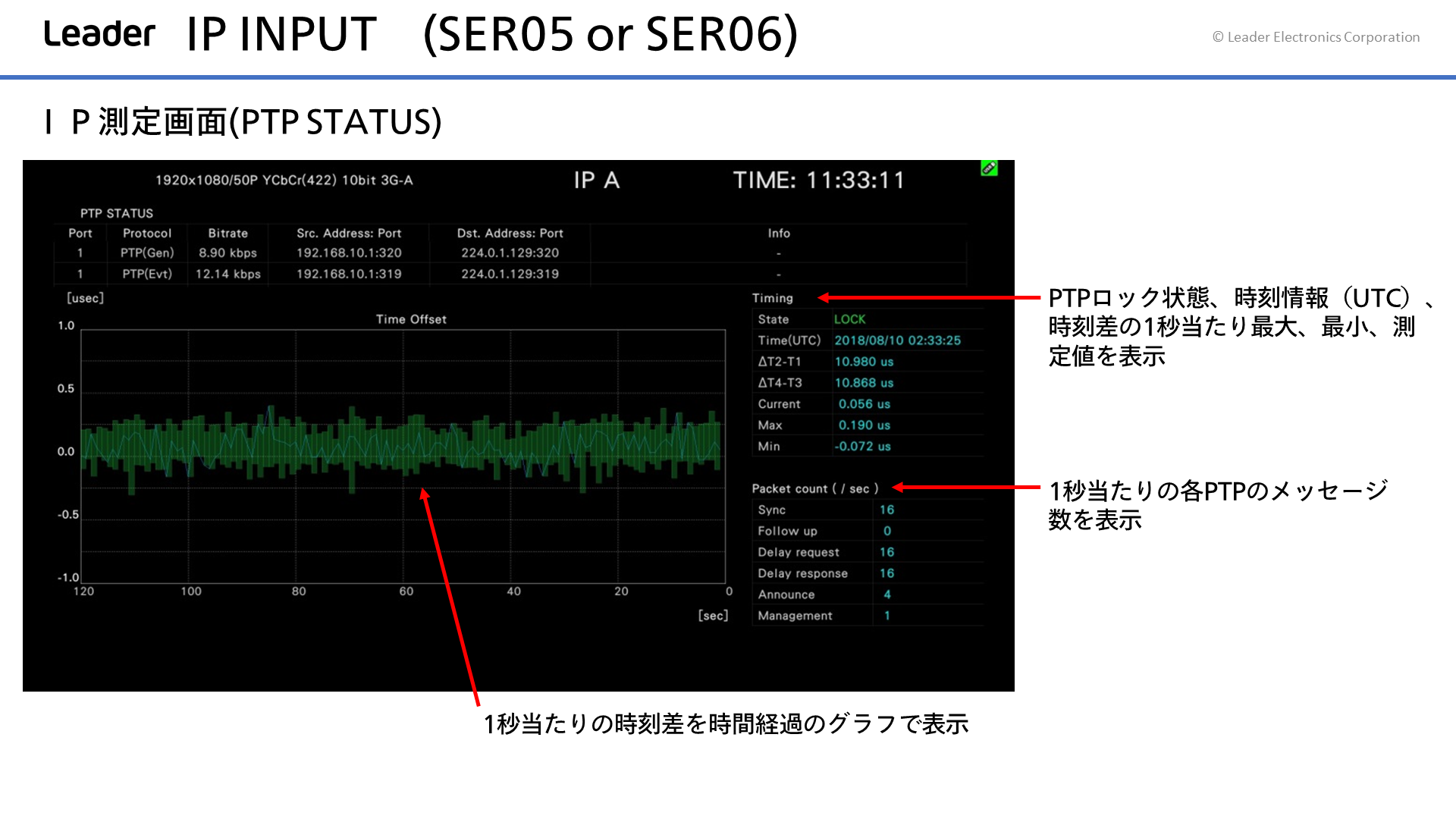 Leader IP INPUT (SER05 or SER06)

© Leader Electronics Corporation

ＩＰ測定画面(PTP STATUS)

1920x1080/50P YCbCr(422) 10bit 3G-A

IP A

TIME: 11:33:11

PTP STATUS

| Port | Protocol | Bitrate | Src. Address: Port | Dst. Address: Port | Info |
|---|---|---|---|---|---|
| 1 | PTP(Gen) | 8.90 kbps | 192.168.10.1:320 | 224.0.1.129:320 | - |
| 1 | PTP(Evt) | 12.14 kbps | 192.168.10.1:319 | 224.0.1.129:319 | - |

[usec]

Time Offset

1.0
0.5
0.0
-0.5
-1.0
120 100 80 60 40 20 0
[sec]

Timing

| State | LOCK |
|---|---|
| Time(UTC) | 2018/08/10 02:33:25 |
| ΔT2-T1 | 10.980 us |
| ΔT4-T3 | 10.868 us |
| Current | 0.056 us |
| Max | 0.190 us |
| Min | -0.072 us |

Packet count ( / sec )

| Sync | 16 |
|---|---|
| Follow up | 0 |
| Delay request | 16 |
| Delay response | 16 |
| Announce | 4 |
| Management | 1 |

PTPロック状態、時刻情報（UTC）、時刻差の1秒当たり最大、最小、測定値を表示

1秒当たりの各PTPのメッセージ数を表示

1秒当たりの時刻差を時間経過のグラフで表示